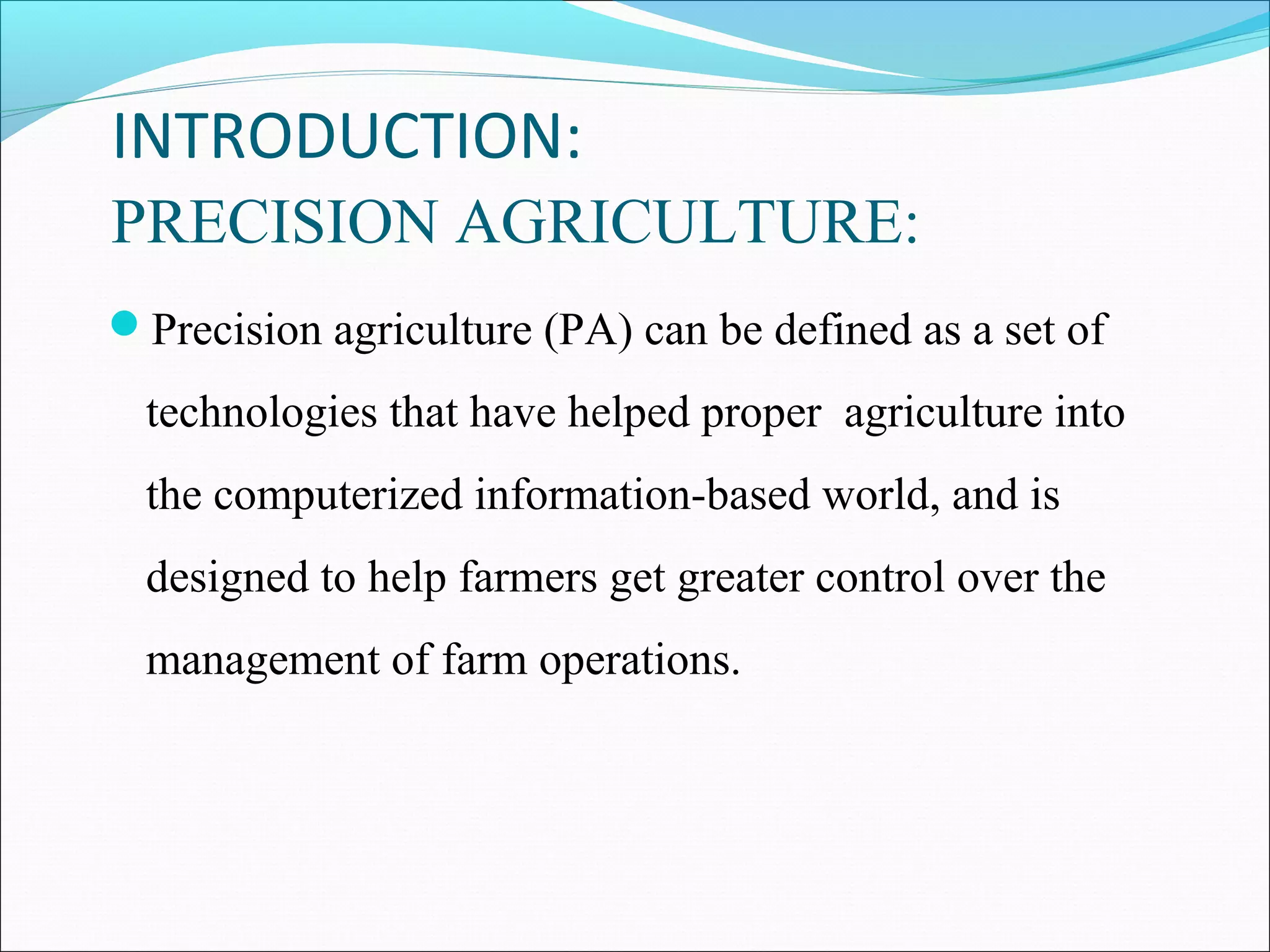 INTRODUCTION:
PRECISION AGRICULTURE:

Precision agriculture (PA) can be defined as a set of technologies that have helped proper agriculture into the computerized information-based world, and is designed to help farmers get greater control over the management of farm operations.